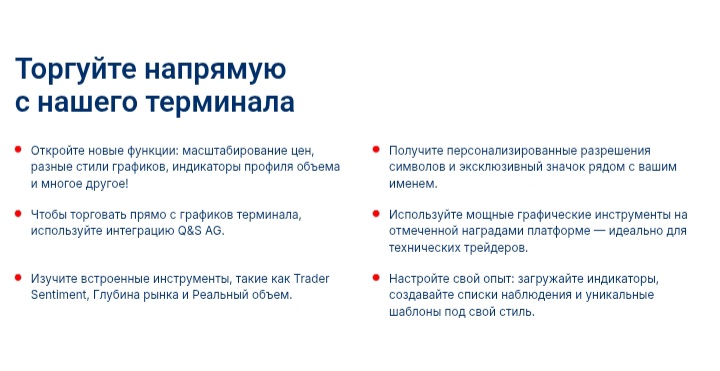 Торгуйте напрямую с нашего терминала

Откройте новые функции: масштабирование цен, разные стили графиков, индикаторы профиля объема и многое другое!

Чтобы торговать прямо с графиков терминала, используйте интеграцию Q&S AG.

Изучите встроенные инструменты, такие как Trader Sentiment, Глубина рынка и Реальный объем.

Получите персонализированные разрешения символов и эксклюзивный значок рядом с вашим именем.

Используйте мощные графические инструменты на отмеченной наградами платформе — идеально для технических трейдеров.

Настройте свой опыт: загружайте индикаторы, создавайте списки наблюдения и уникальные шаблоны под свой стиль.